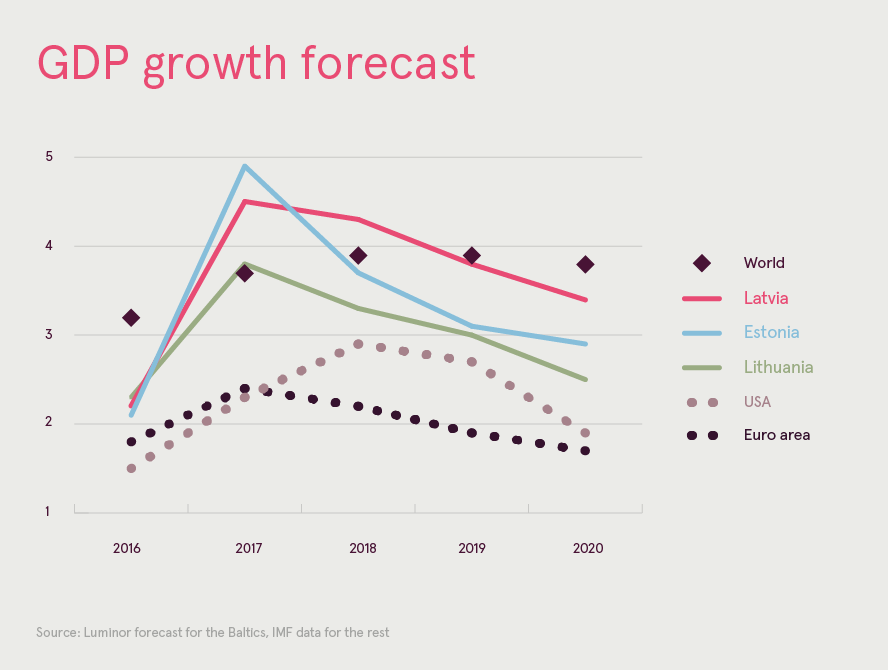 GDP growth forecast

5
4
3
2
1

2016
2017
2018
2019
2020

World
Latvia
Estonia
Lithuania
USA
Euro area

Source: Luminor forecast for the Baltics, IMF data for the rest